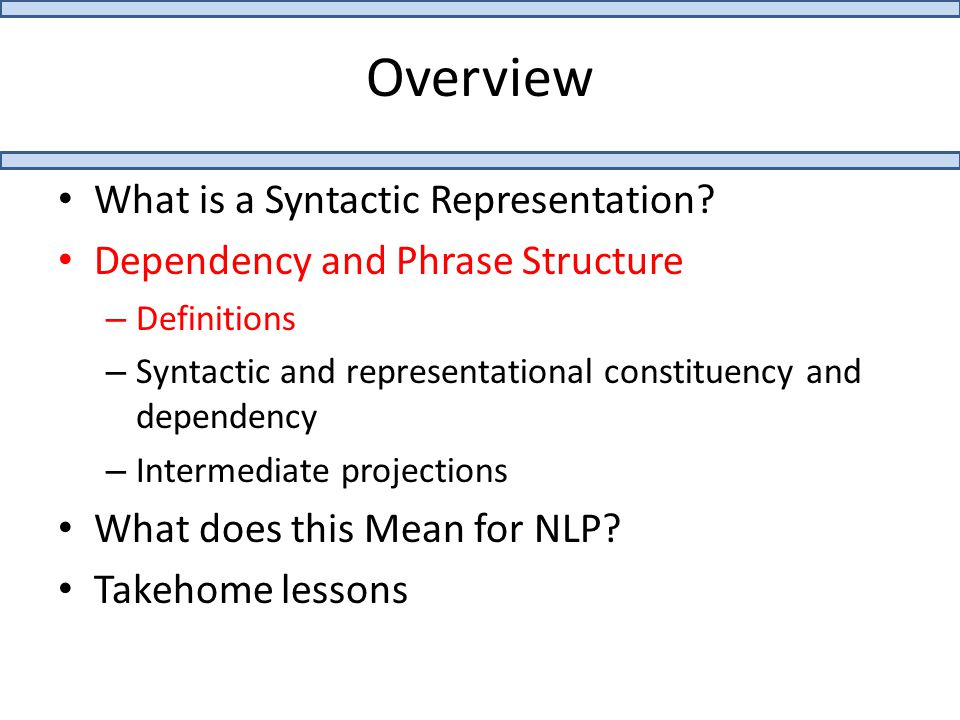 Overview

• What is a Syntactic Representation?
• Dependency and Phrase Structure
– Definitions
– Syntactic and representational constituency and dependency
– Intermediate projections
• What does this Mean for NLP?
• Takehome lessons